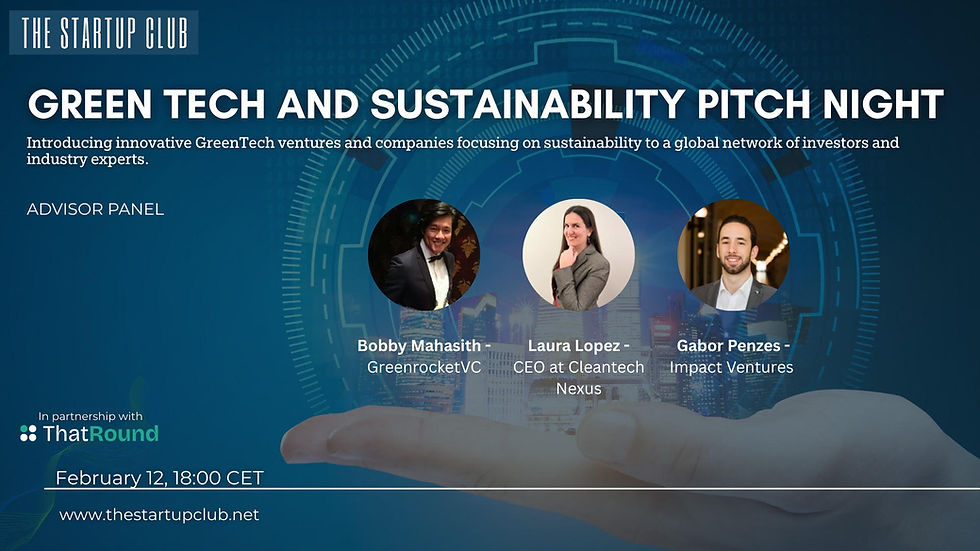 THE STARTUP CLUB

GREEN TECH AND SUSTAINABILITY PITCH NIGHT

Introducing innovative GreenTech ventures and companies focusing on sustainability to a global network of investors and industry experts.

ADVISOR PANEL

Bobby Mahasith - GreenrocketVC

Laura Lopez - CEO at Cleantech Nexus

Gabor Penzes - Impact Ventures

In partnership with
ThatRound

February 12, 18:00 CET

www.thestartupclub.net